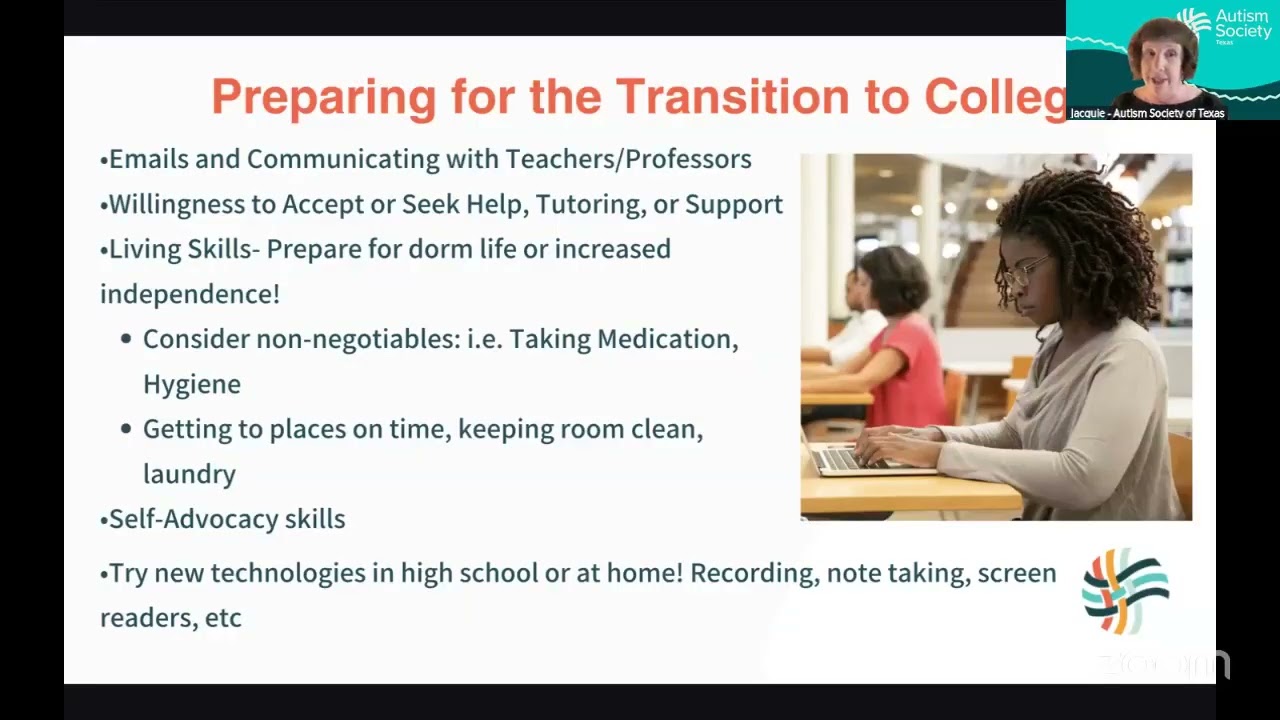 Autism Society Texas

Jacquie - Autism Society of Texas

Preparing for the Transition to Colleg

•Emails and Communicating with Teachers/Professors

•Willingness to Accept or Seek Help, Tutoring, or Support

•Living Skills- Prepare for dorm life or increased independence!

• Consider non-negotiables: i.e. Taking Medication, Hygiene

• Getting to places on time, keeping room clean, laundry

•Self-Advocacy skills

•Try new technologies in high school or at home! Recording, note taking, screen readers, etc

zoom